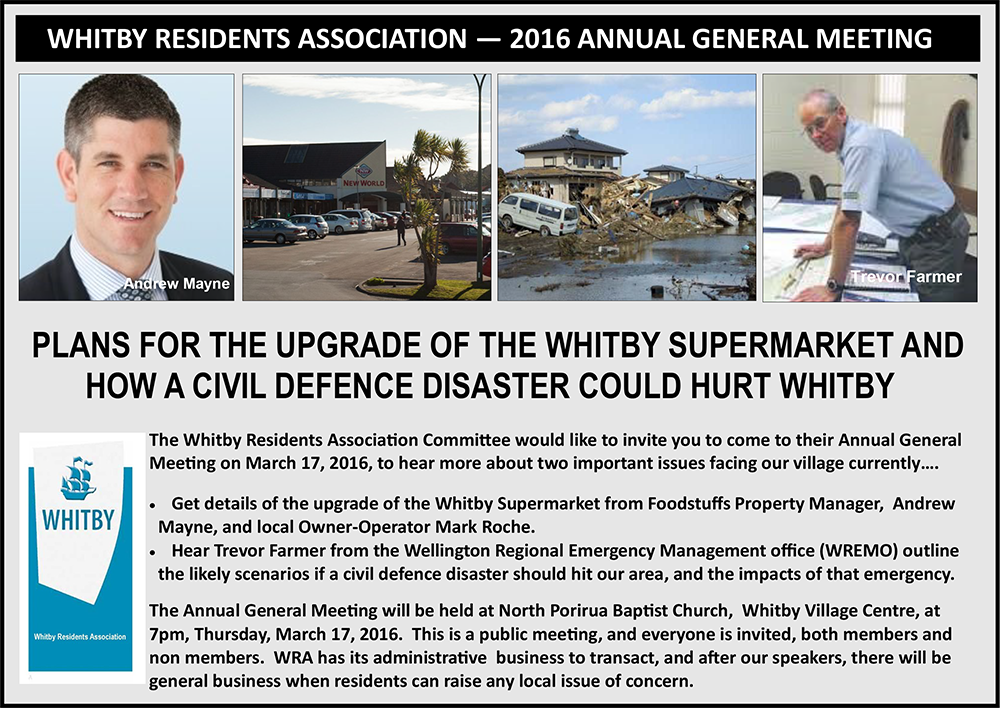 WHITBY RESIDENTS ASSOCIATION — 2016 ANNUAL GENERAL MEETING

Andrew Mayne

NEW WORLD

Trevor Farmer

PLANS FOR THE UPGRADE OF THE WHITBY SUPERMARKET AND HOW A CIVIL DEFENCE DISASTER COULD HURT WHITBY

WHITBY

Whitby Residents Association

The Whitby Residents Association Committee would like to invite you to come to their Annual General Meeting on March 17, 2016, to hear more about two important issues facing our village currently….

• Get details of the upgrade of the Whitby Supermarket from Foodstuffs Property Manager, Andrew Mayne, and local Owner-Operator Mark Roche.
• Hear Trevor Farmer from the Wellington Regional Emergency Management office (WREMO) outline the likely scenarios if a civil defence disaster should hit our area, and the impacts of that emergency.

The Annual General Meeting will be held at North Porirua Baptist Church, Whitby Village Centre, at 7pm, Thursday, March 17, 2016. This is a public meeting, and everyone is invited, both members and non members. WRA has its administrative business to transact, and after our speakers, there will be general business when residents can raise any local issue of concern.